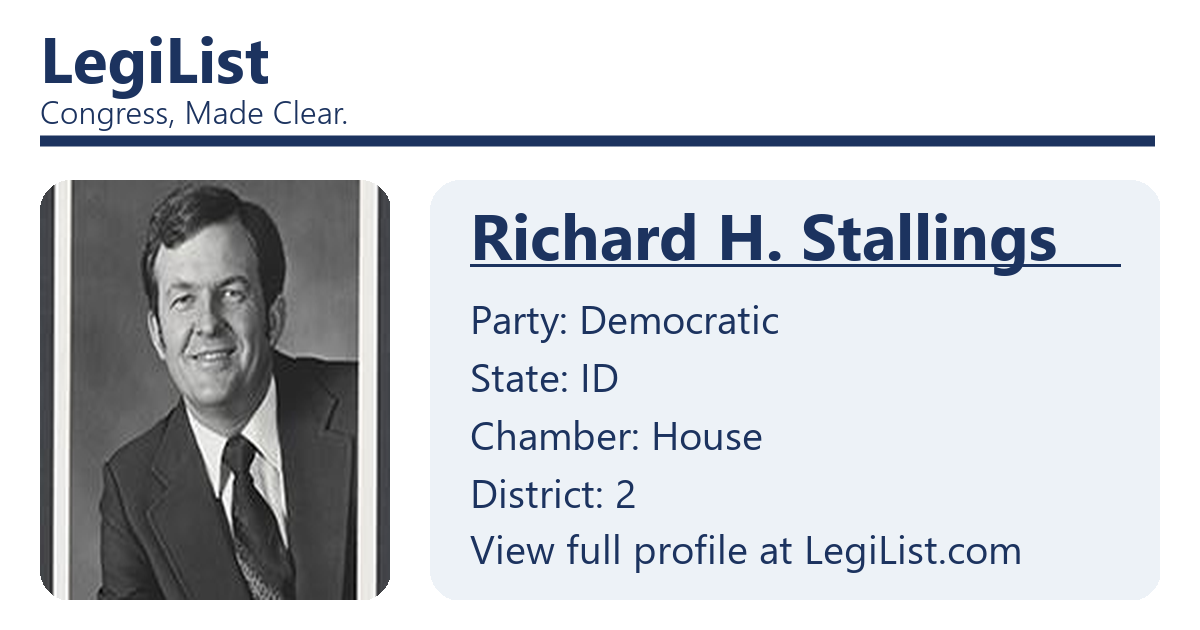 LegiList
Congress, Made Clear.

Richard H. Stallings

Party: Democratic

State: ID

Chamber: House

District: 2

View full profile at LegiList.com